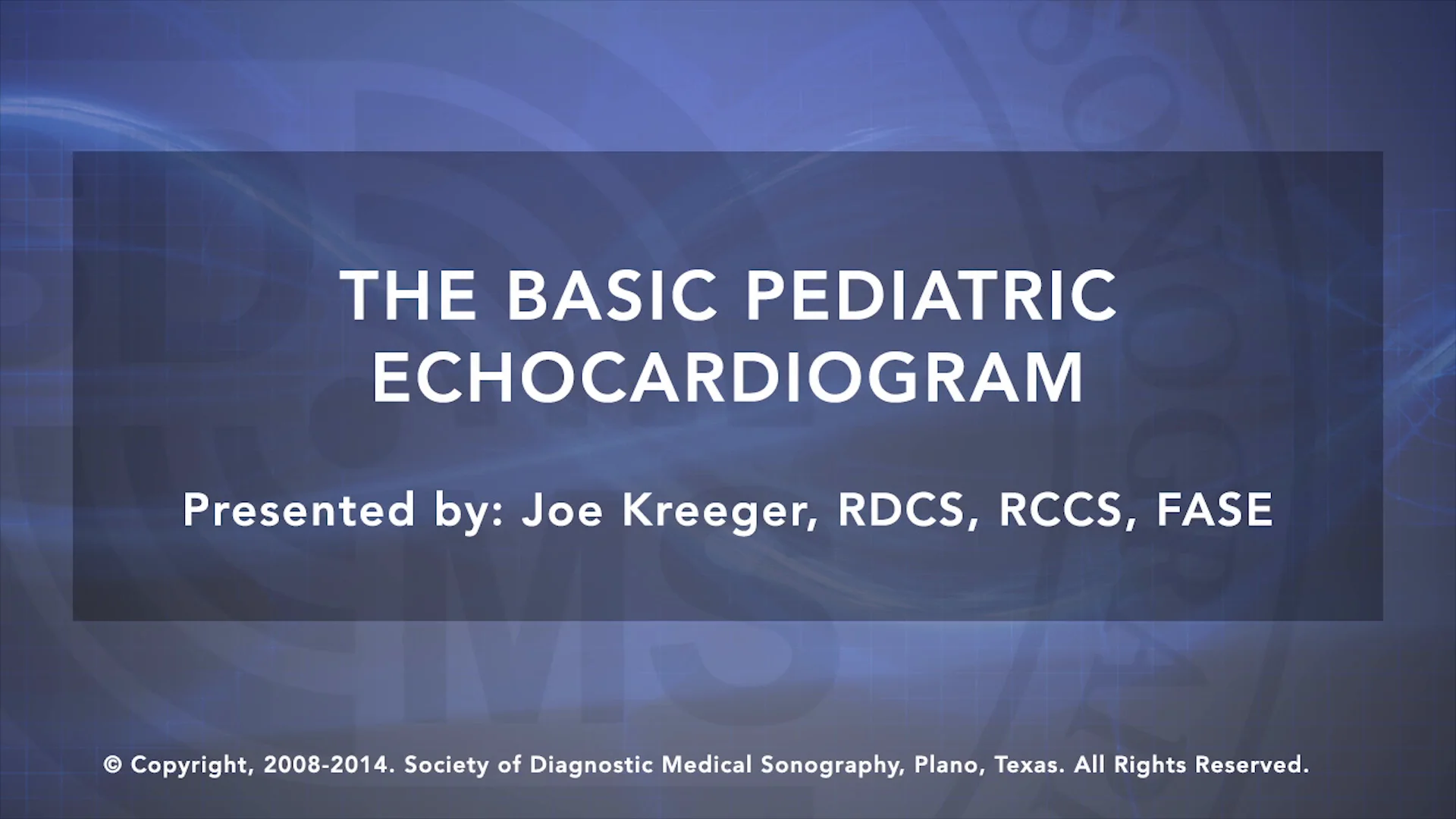 THE BASIC PEDIATRIC ECHOCARDIOGRAM

Presented by: Joe Kreeger, RDCS, RCCS, FASE

© Copyright, 2008-2014. Society of Diagnostic Medical Sonography, Plano, Texas. All Rights Reserved.